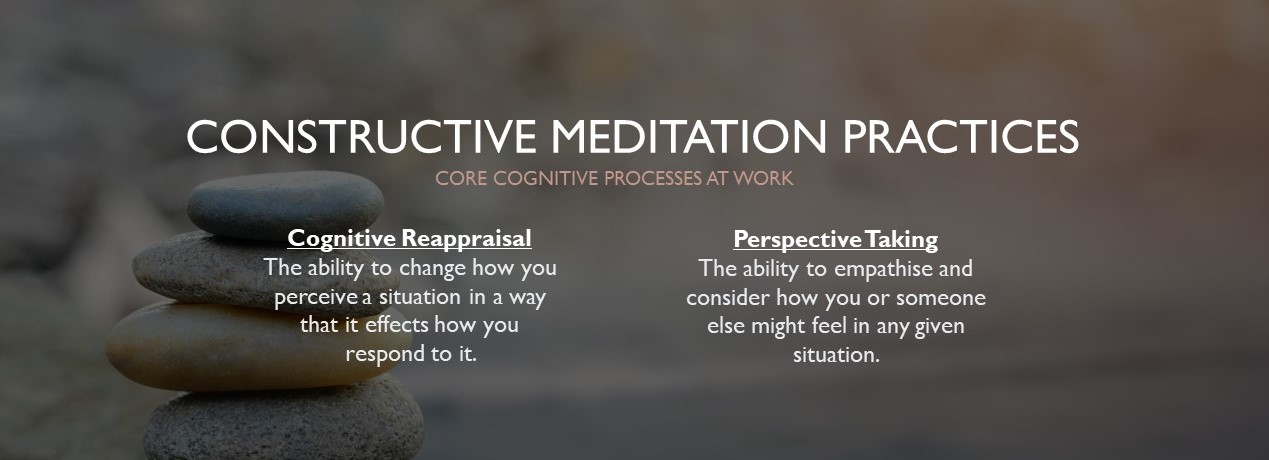 CONSTRUCTIVE MEDITATION PRACTICES
CORE COGNITIVE PROCESSES AT WORK

Cognitive Reappraisal
The ability to change how you perceive a situation in a way that it effects how you respond to it.

Perspective Taking
The ability to empathise and consider how you or someone else might feel in any given situation.